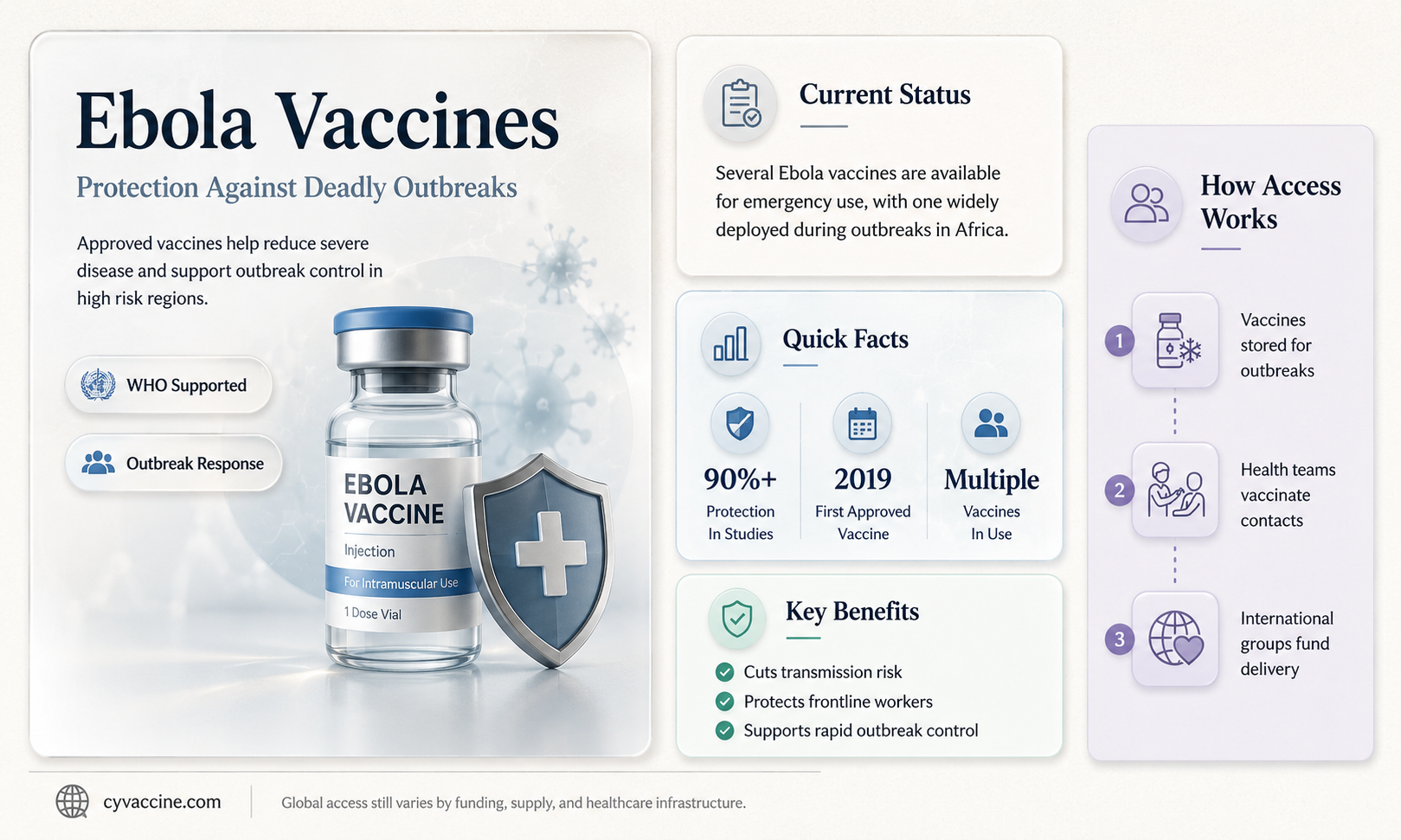 Ebola Vaccines

Protection Against Deadly Outbreaks

Approved vaccines help reduce severe disease and support outbreak control in high risk regions.

WHO Supported

Outbreak Response

EBOLA VACCINE
Injection
For Intramuscular Use
1 Dose Vial

Current Status

Several Ebola vaccines are available for emergency use, with one widely deployed during outbreaks in Africa.

Quick Facts

90%+
Protection In Studies

2019
First Approved Vaccine

Multiple
Vaccines In Use

Key Benefits

Cuts transmission risk
Protects frontline workers
Supports rapid outbreak control

How Access Works

1 Vaccines stored for outbreaks

2 Health teams vaccinate contacts

3 International groups fund delivery

cyvaccine.com

Global access still varies by funding, supply, and healthcare infrastructure.